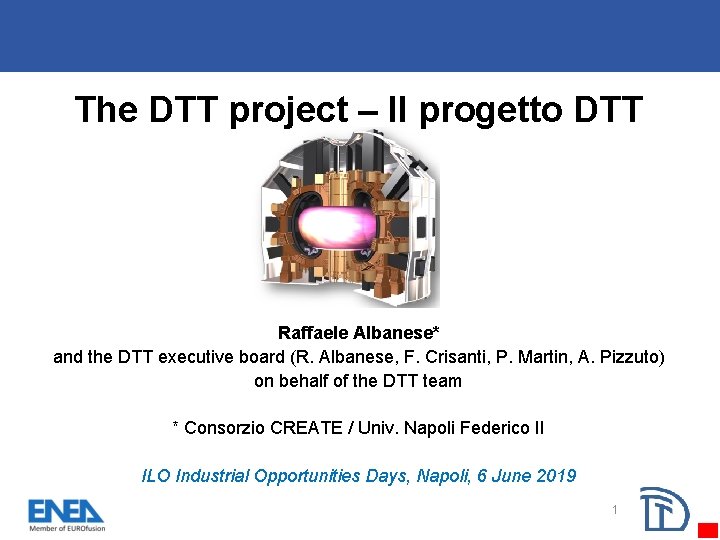 The DTT project – Il progetto DTT

Raffaele Albanese*
and the DTT executive board (R. Albanese, F. Crisanti, P. Martin, A. Pizzuto)
on behalf of the DTT team

* Consorzio CREATE / Univ. Napoli Federico II

ILO Industrial Opportunities Days, Napoli, 6 June 2019

ENEA
Member of EUROfusion

1